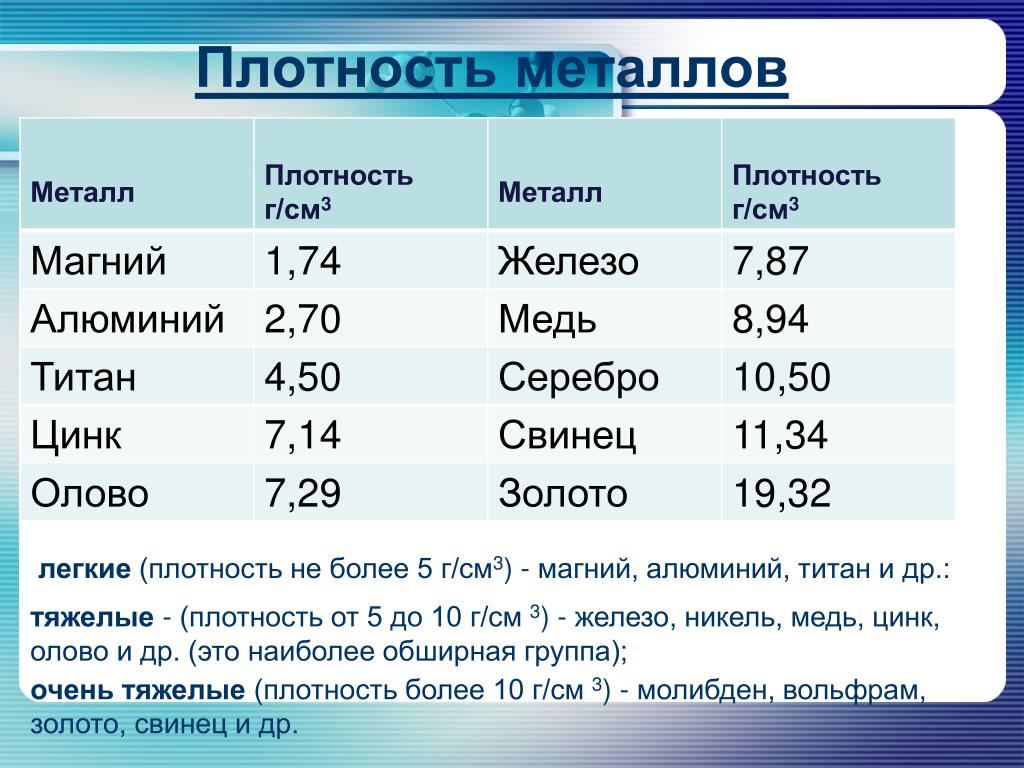 Плотность металлов

| Металл | Плотность г/см$^3$ | Металл | Плотность г/см$^3$ |
|---|---|---|---|
| Магний | 1,74 | Железо | 7,87 |
| Алюминий | 2,70 | Медь | 8,94 |
| Титан | 4,50 | Серебро | 10,50 |
| Цинк | 7,14 | Свинец | 11,34 |
| Олово | 7,29 | Золото | 19,32 |

легкие (плотность не более 5 г/см$^3$) - магний, алюминий, титан и др.:

тяжелые - (плотность от 5 до 10 г/см $^3$) - железо, никель, медь, цинк, олово и др. (это наиболее обширная группа);

очень тяжелые (плотность более 10 г/см $^3$) - молибден, вольфрам, золото, свинец и др.